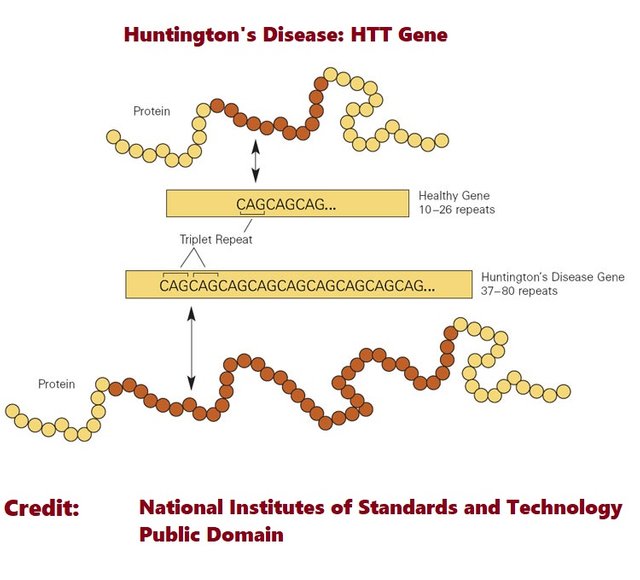 Huntington's Disease: HTT Gene

Protein

CAGCAGCAG...

Healthy Gene
10–26 repeats

Triplet Repeat

CAGCAGCAGCAGCAGCAGCAGCAGCAG...

Huntington's Disease Gene
37–80 repeats

Protein

Credit: National Institutes of Standards and Technology
Public Domain